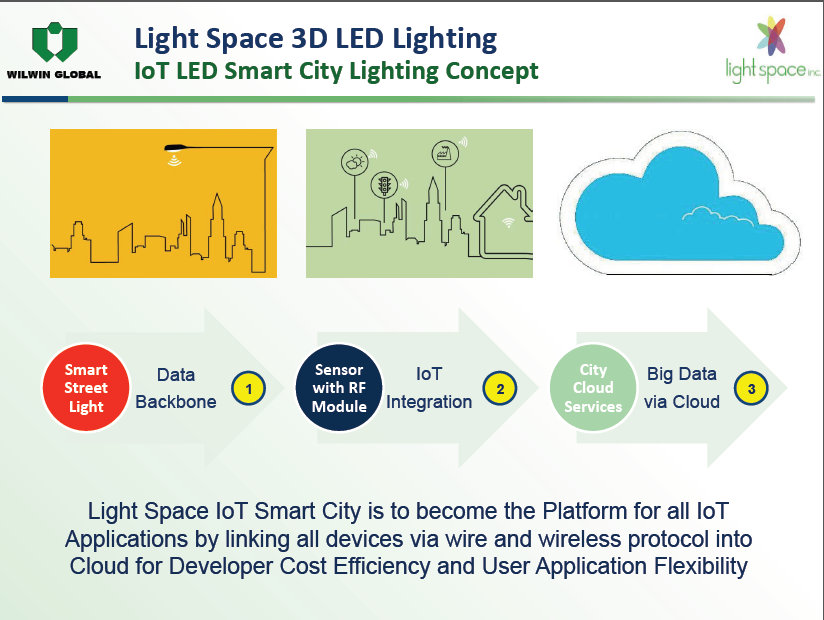 WILWIN GLOBAL

Light Space 3D LED Lighting
IoT LED Smart City Lighting Concept

light space inc.

Smart Street Light

Data Backbone

1

Sensor with RF Module

IoT Integration

2

City Cloud Services

Big Data via Cloud

3

Light Space IoT Smart City is to become the Platform for all IoT Applications by linking all devices via wire and wireless protocol into Cloud for Developer Cost Efficiency and User Application Flexibility